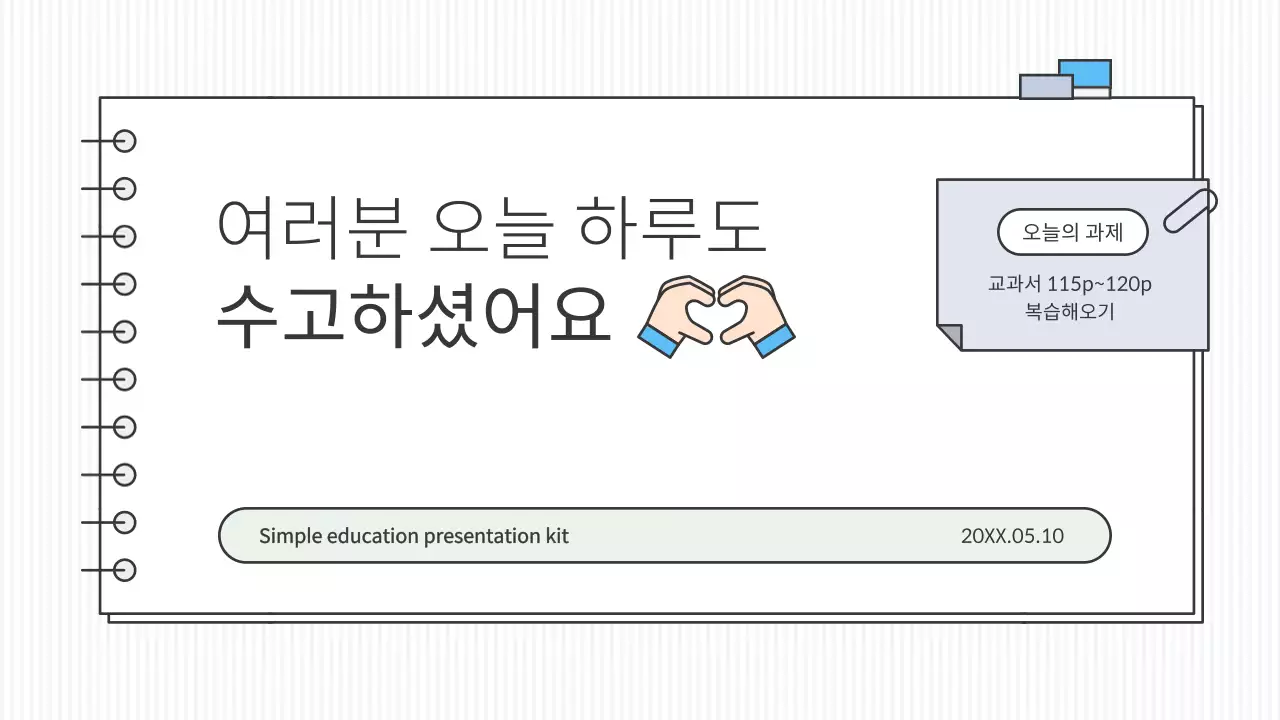 여러분 오늘 하루도
수고하셨어요

오늘의 과제
교과서 115p~120p
복습해오기

Simple education presentation kit
20XX.05.10